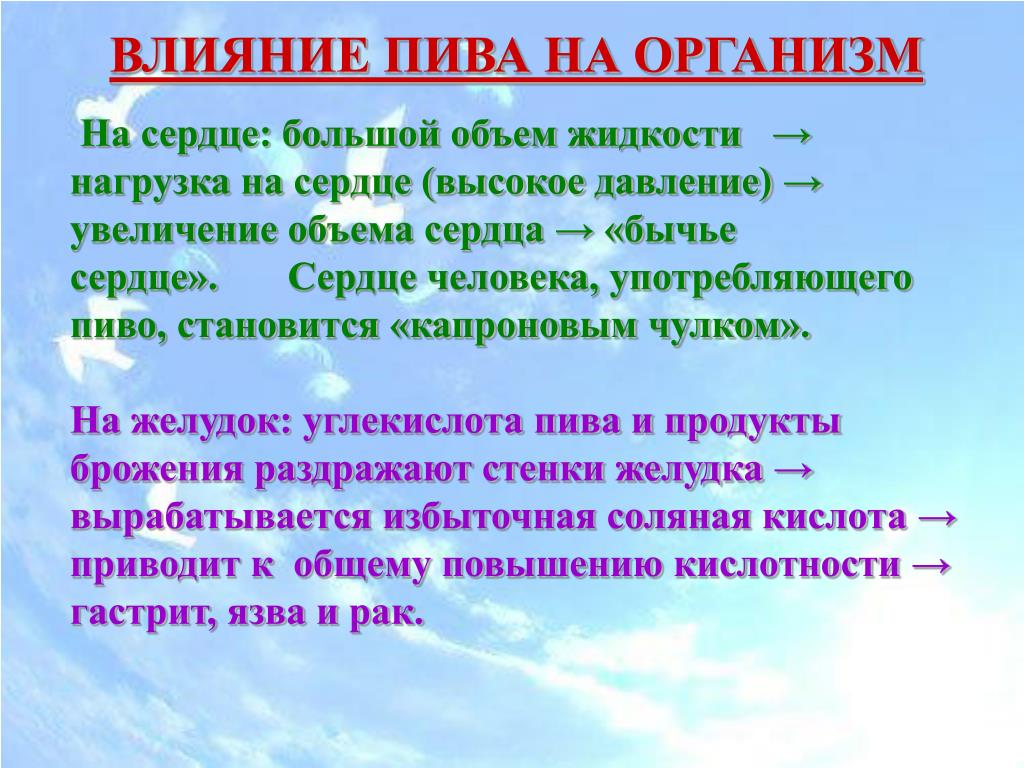 ВЛИЯНИЕ ПИВА НА ОРГАНИЗМ

На сердце: большой объем жидкости → нагрузка на сердце (высокое давление) → увеличение объема сердца → «бычье сердце». Сердце человека, употребляющего пиво, становится «капроновым чулком».

На желудок: углекислота пива и продукты брожения раздражают стенки желудка → вырабатывается избыточная соляная кислота → приводит к общему повышению кислотности → гастрит, язва и рак.